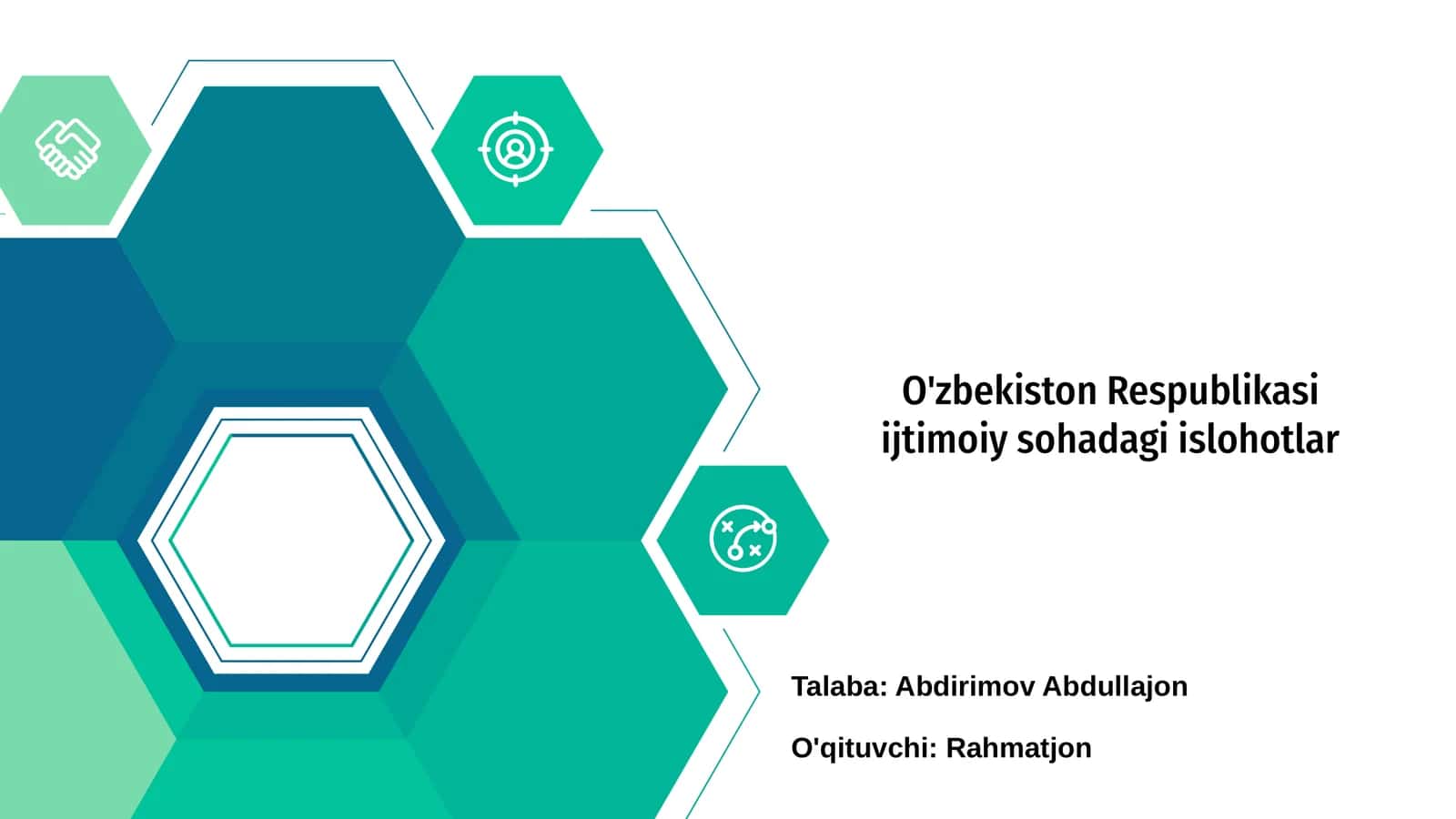 O'zbekiston Respublikasi ijtimoiy sohadagi islohotlar

Talaba: Abdirimov Abdullajon

O'qituvchi: Rahmatjon